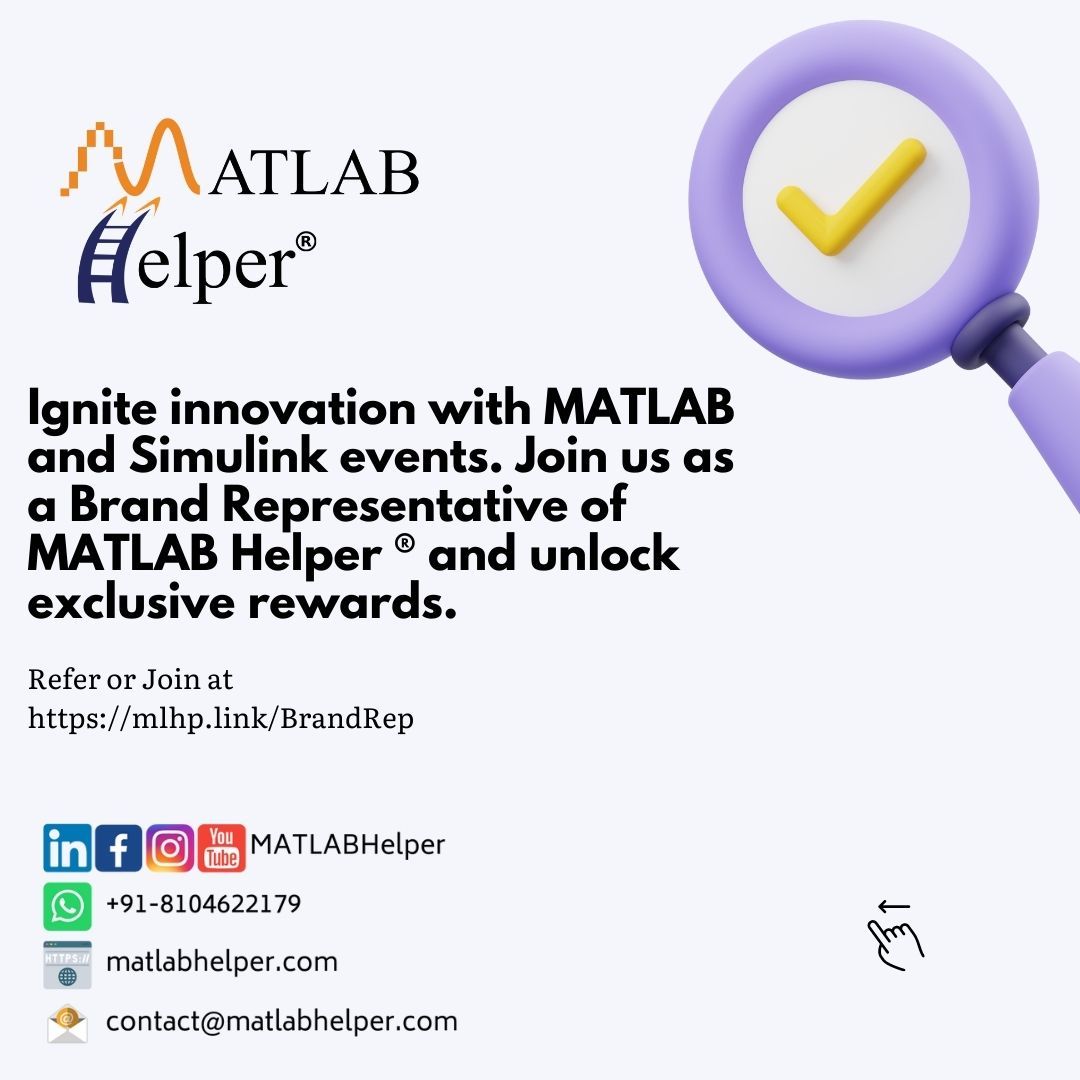 MATLAB Helper®

Ignite innovation with MATLAB and Simulink events. Join us as a Brand Representative of MATLAB Helper ® and unlock exclusive rewards.

Refer or Join at https://mlhp.link/BrandRep

in f You Tube MATLABHelper

+91-8104622179

HTTPS://

matlabhelper.com

contact@matlabhelper.com